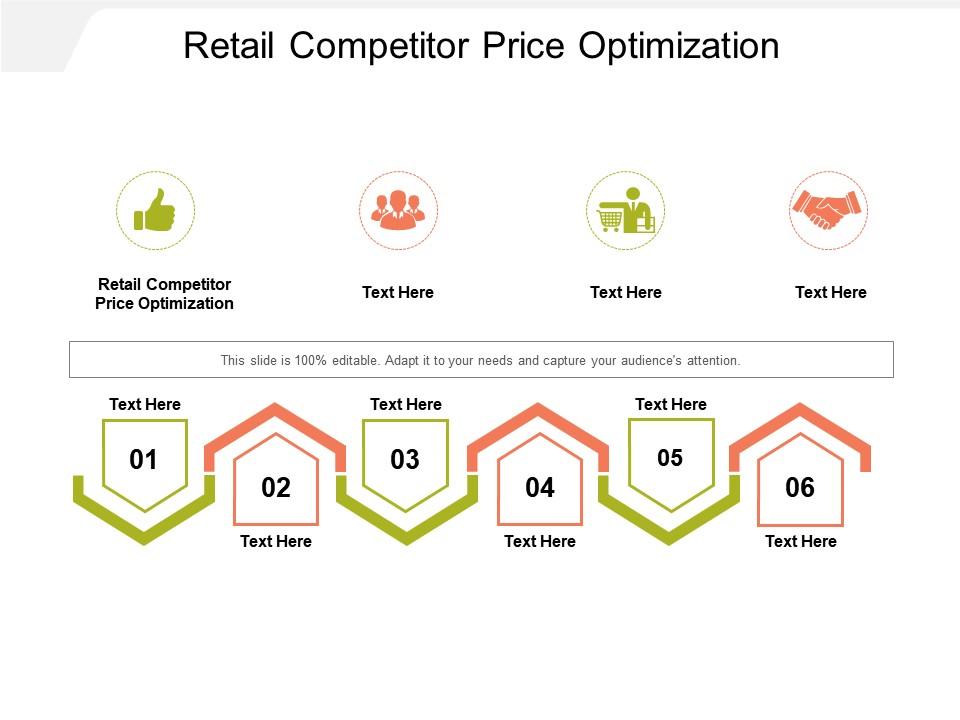 Retail Competitor Price Optimization

Retail Competitor Price Optimization

Text Here

Text Here

Text Here

This slide is 100% editable. Adapt it to your needs and capture your audience's attention.

Text Here

01

02

Text Here

Text Here

03

04

Text Here

Text Here

05

06

Text Here